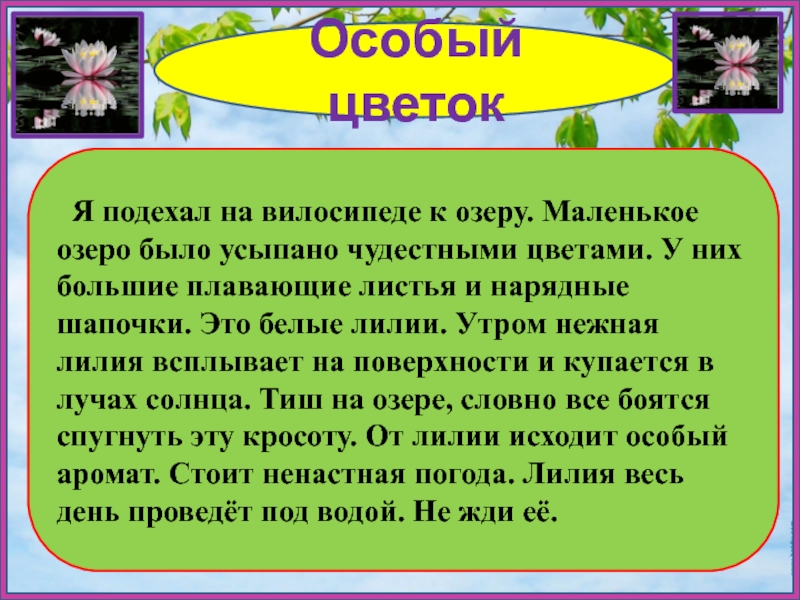 Особый цветок

Я подехал на вилосипеде к озеру. Маленькое озеро было усыпано чудестными цветами. У них большие плавающие листья и нарядные шапочки. Это белые лилии. Утром нежная лилия всплывает на поверхности и купается в лучах солнца. Тиш на озере, словно все боятся спугнуть эту кросоту. От лилии исходит особый аромат. Стоит ненастная погода. Лилия весь день проведёт под водой. Не жди её.